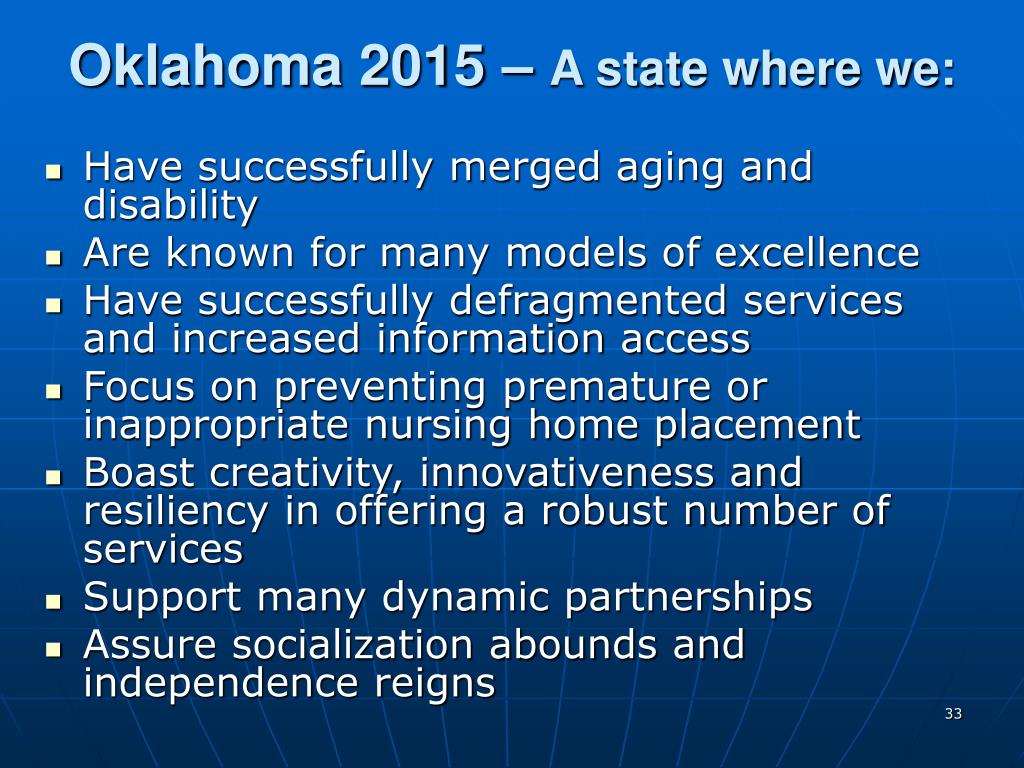 Oklahoma 2015 – A state where we:

- Have successfully merged aging and disability
- Are known for many models of excellence
- Have successfully defragmented services and increased information access
- Focus on preventing premature or inappropriate nursing home placement
- Boast creativity, innovativeness and resiliency in offering a robust number of services
- Support many dynamic partnerships
- Assure socialization abounds and independence reigns

33